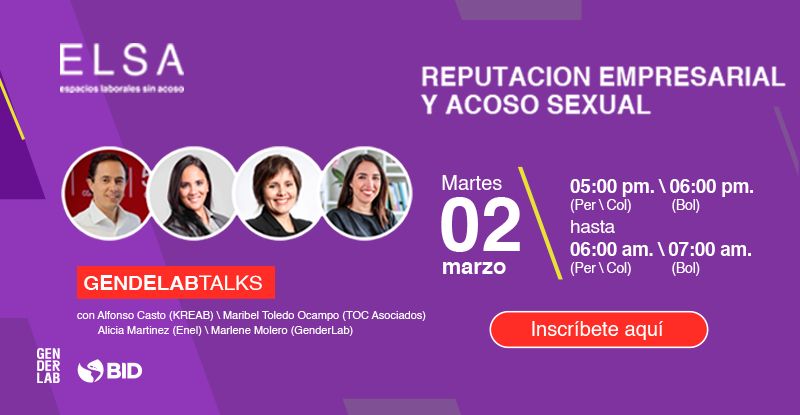 ELSA
espacios laborales sin acoso

REPUTACION EMPRESARIAL Y ACOSO SEXUAL

Martes
02
marzo

05:00 pm. \ 06:00 pm.
(Per \ Col) (Bol)
hasta
06:00 am. \ 07:00 am.
(Per \ Col) (Bol)

GENDELABTALKS

con Alfonso Casto (KREAB) \ Maribel Toledo Ocampo (TOC Asociados)
Alicia Martinez (Enel) \ Marlene Molero (GenderLab)

Inscríbete aquí

GEN
DER
LAB

BID